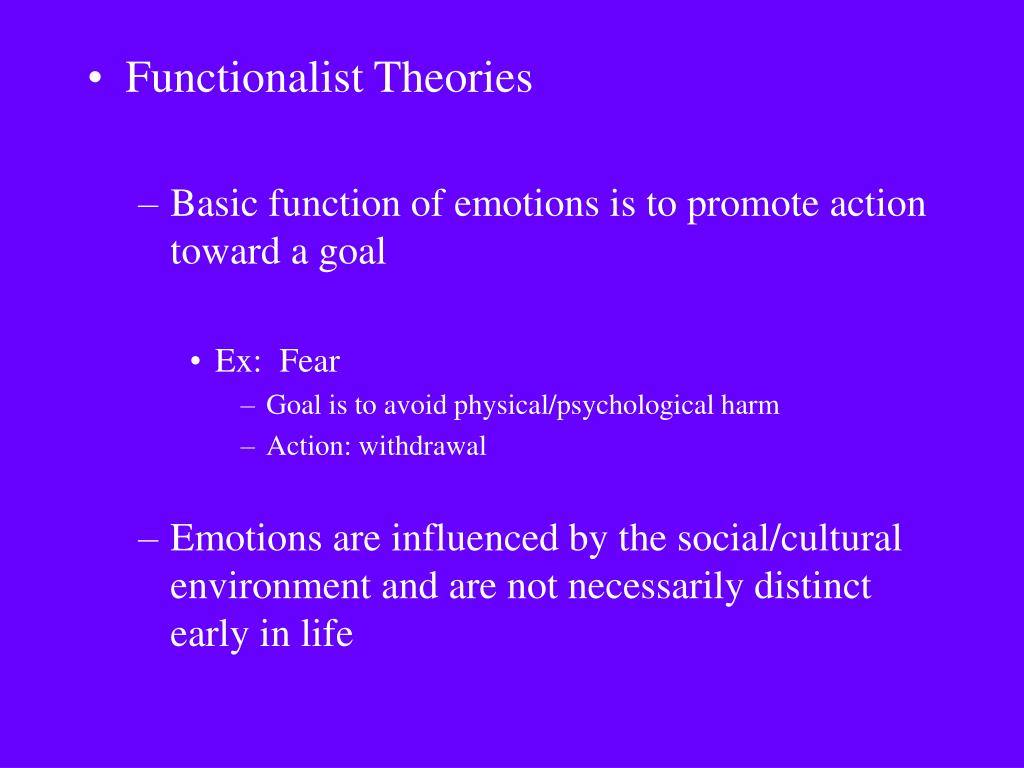 • Functionalist Theories

– Basic function of emotions is to promote action toward a goal

• Ex: Fear

– Goal is to avoid physical/psychological harm

– Action: withdrawal

– Emotions are influenced by the social/cultural environment and are not necessarily distinct early in life